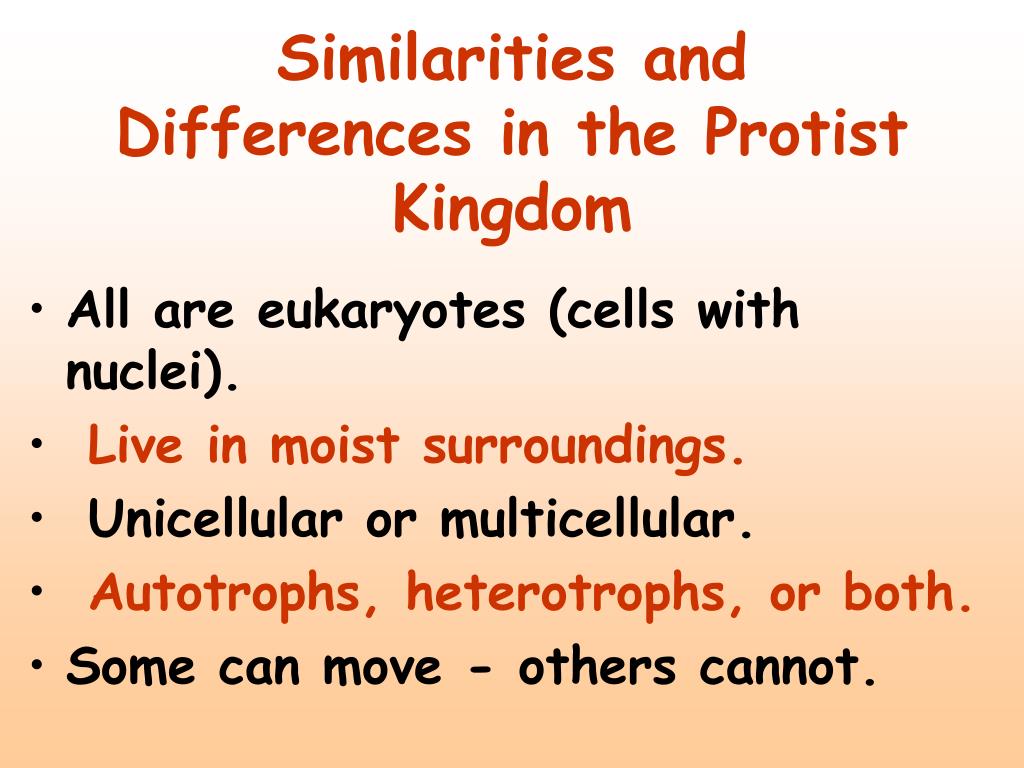 Similarities and Differences in the Protist Kingdom

• All are eukaryotes (cells with nuclei).
• Live in moist surroundings.
• Unicellular or multicellular.
• Autotrophs, heterotrophs, or both.
• Some can move - others cannot.